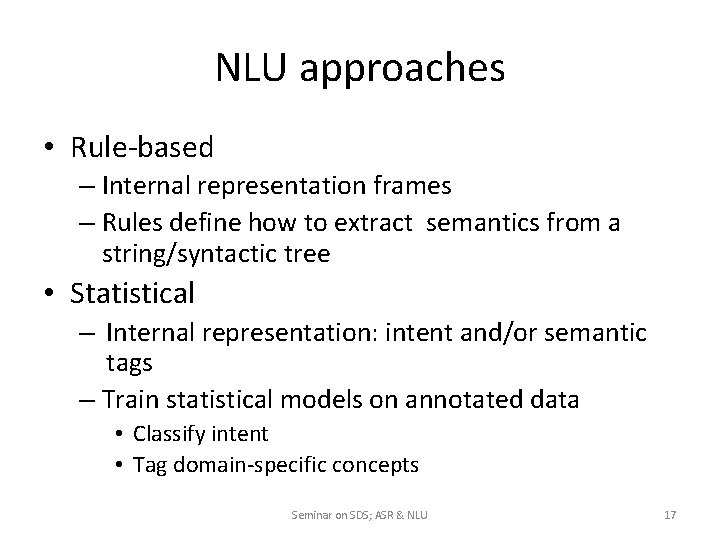 NLU approaches

• Rule-based
– Internal representation frames
– Rules define how to extract semantics from a string/syntactic tree

• Statistical
– Internal representation: intent and/or semantic tags
– Train statistical models on annotated data
• Classify intent
• Tag domain-specific concepts

Seminar on SDS; ASR & NLU

17